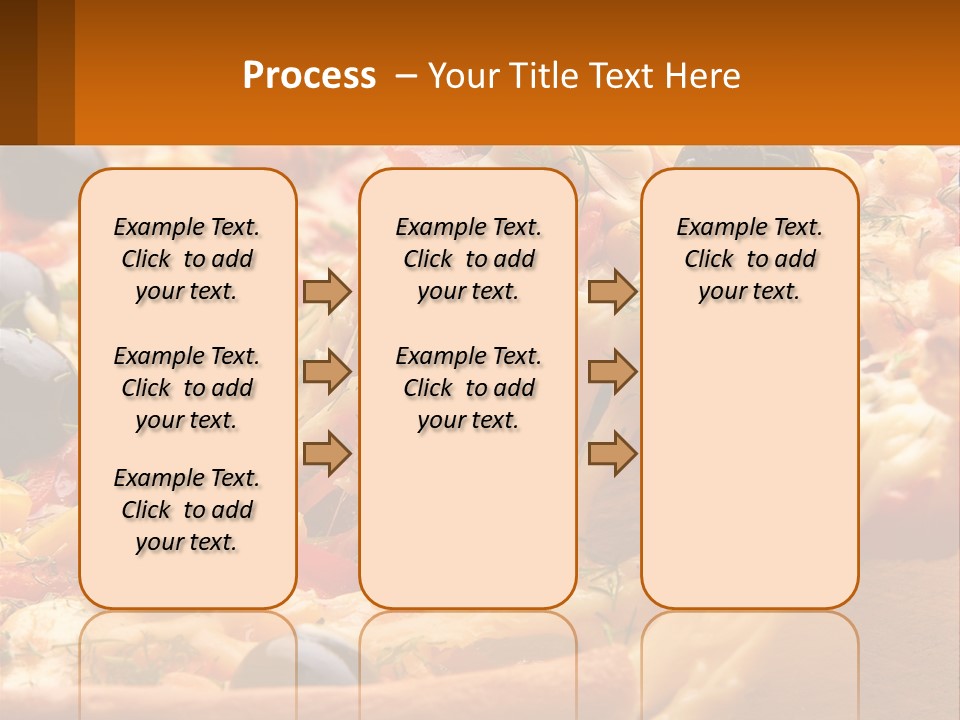 Process – Your Title Text Here

Example Text. Click to add your text.

Example Text. Click to add your text.

Example Text. Click to add your text.

Example Text. Click to add your text.

Example Text. Click to add your text.

Example Text. Click to add your text.